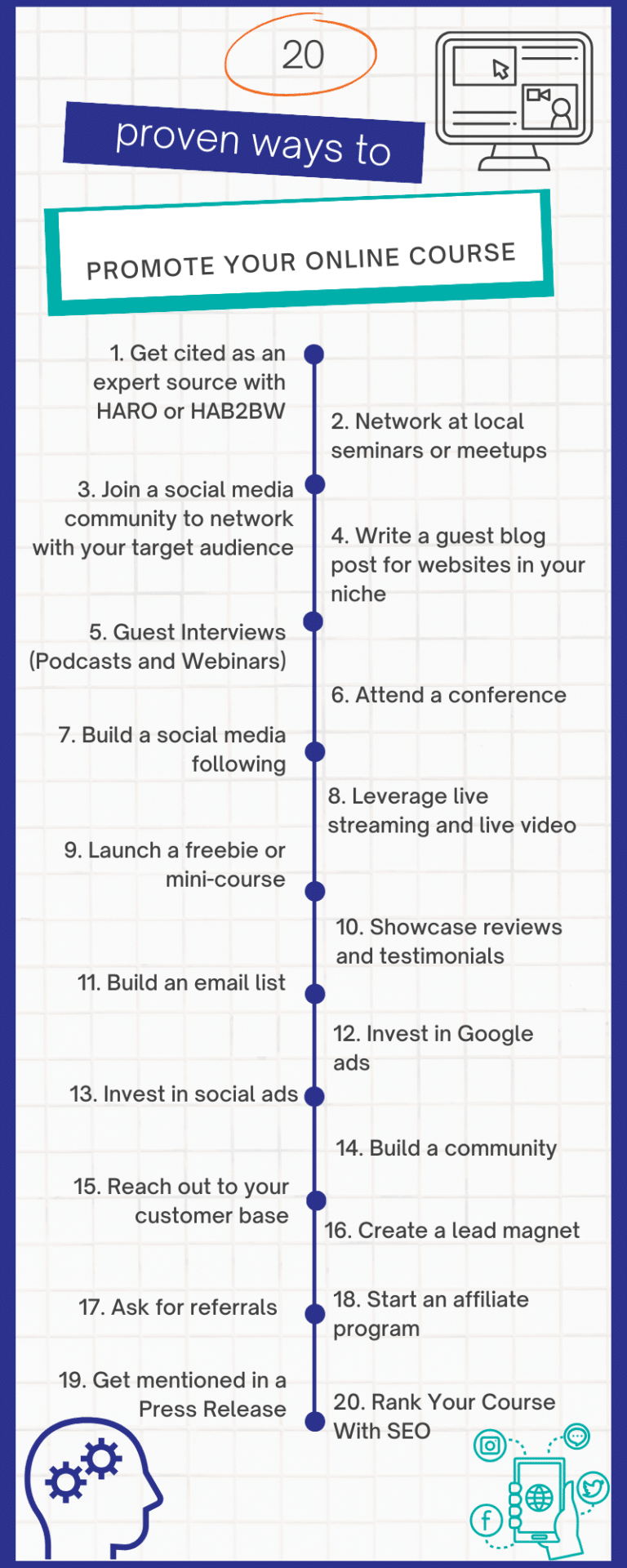 20

proven ways to

PROMOTE YOUR ONLINE COURSE

1. Get cited as an expert source with HARO or HAB2BW

2. Network at local seminars or meetups

3. Join a social media community to network with your target audience

4. Write a guest blog post for websites in your niche

5. Guest Interviews (Podcasts and Webinars)

6. Attend a conference

7. Build a social media following

8. Leverage live streaming and live video

9. Launch a freebie or mini-course

10. Showcase reviews and testimonials

11. Build an email list

12. Invest in Google ads

13. Invest in social ads

14. Build a community

15. Reach out to your customer base

16. Create a lead magnet

17. Ask for referrals

18. Start an affiliate program

19. Get mentioned in a Press Release

20. Rank Your Course With SEO